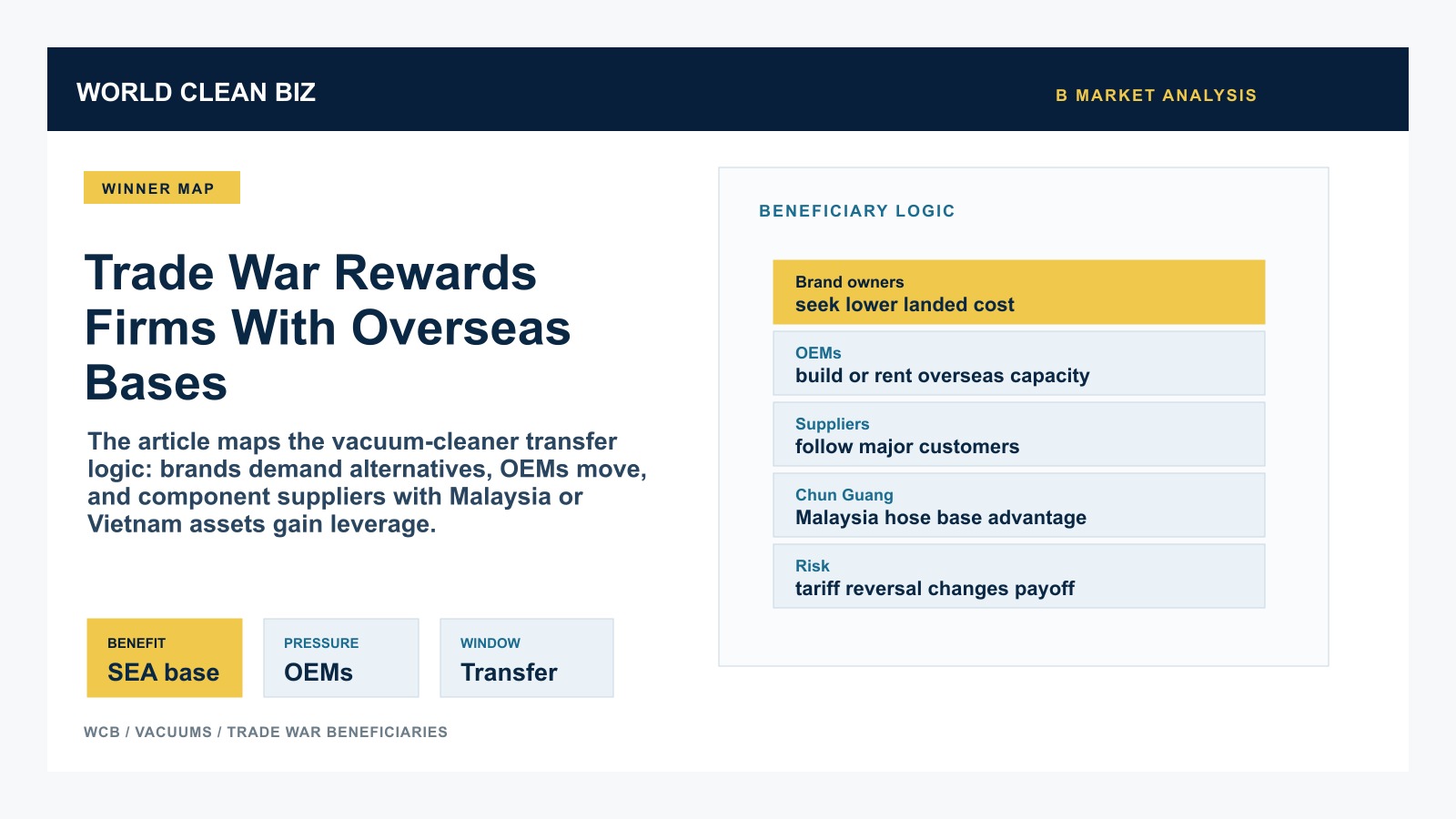 WORLD CLEAN BIZ

B MARKET ANALYSIS

WINNER MAP

Trade War Rewards Firms With Overseas Bases

The article maps the vacuum-cleaner transfer logic: brands demand alternatives, OEMs move, and component suppliers with Malaysia or Vietnam assets gain leverage.

BENEFIT
SEA base

PRESSURE
OEMs

WINDOW
Transfer

WCB / VACUUMS / TRADE WAR BENEFICIARIES

BENEFICIARY LOGIC

Brand owners
seek lower landed cost

OEMs
build or rent overseas capacity

Suppliers
follow major customers

Chun Guang
Malaysia hose base advantage

Risk
tariff reversal changes payoff